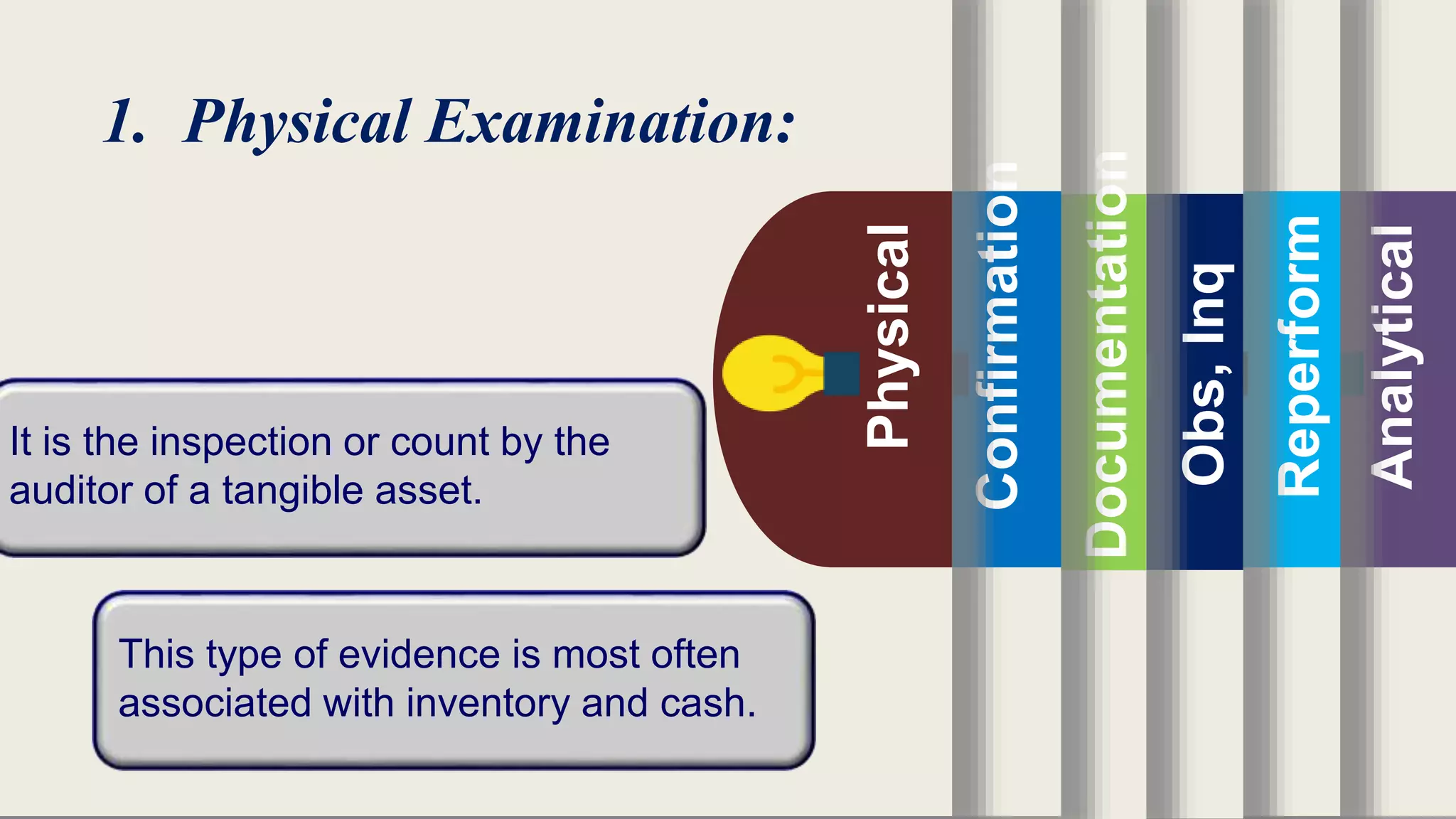 1. Physical Examination:

It is the inspection or count by the auditor of a tangible asset.

This type of evidence is most often associated with inventory and cash.

Physical

Confirmation

Documentation

Obs, Inq

Reperform

Analytical